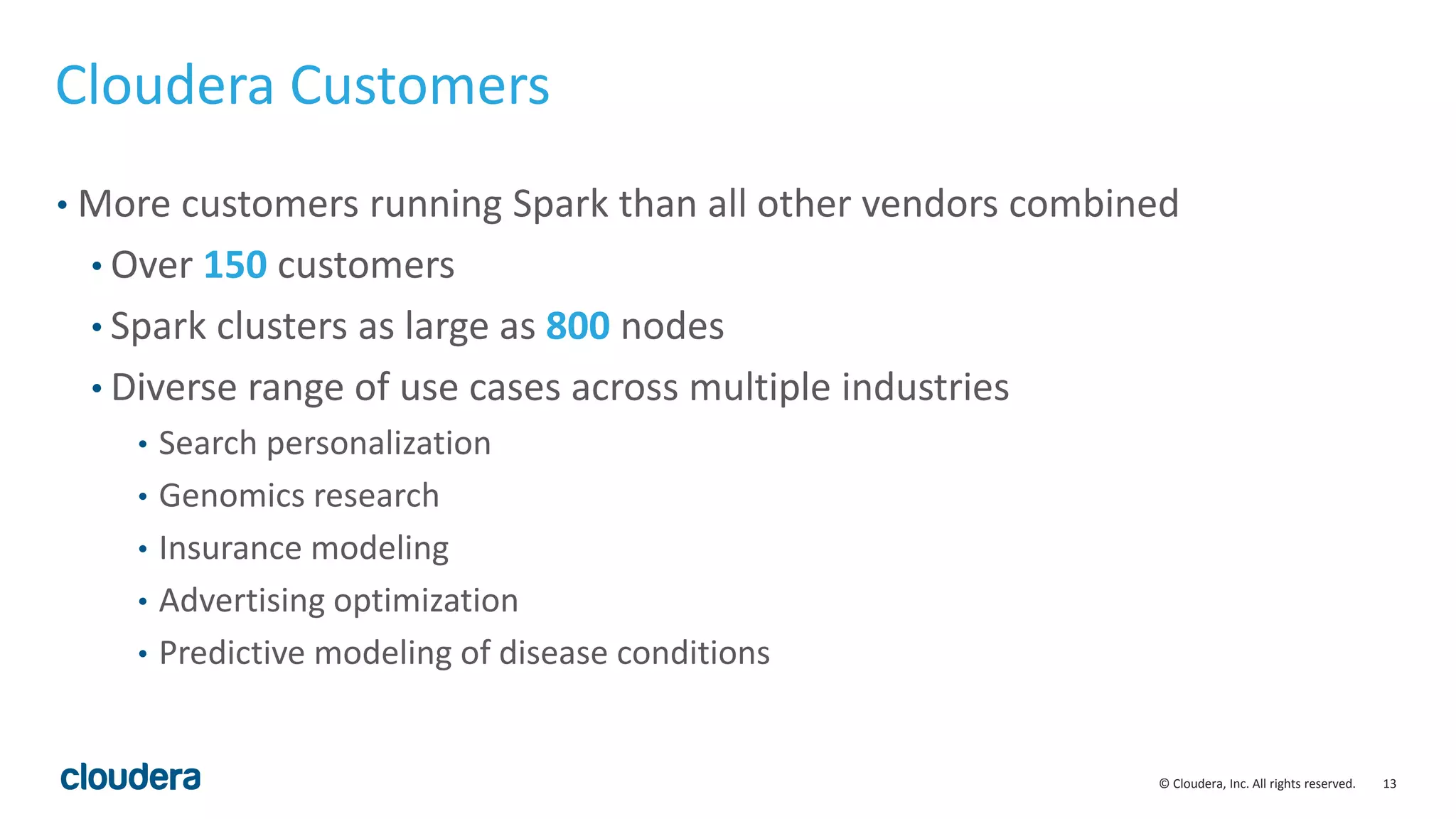 Cloudera Customers

• More customers running Spark than all other vendors combined
  • Over 150 customers
  • Spark clusters as large as 800 nodes
  • Diverse range of use cases across multiple industries
    • Search personalization
    • Genomics research
    • Insurance modeling
    • Advertising optimization
    • Predictive modeling of disease conditions

cloudera

© Cloudera, Inc. All rights reserved. 13